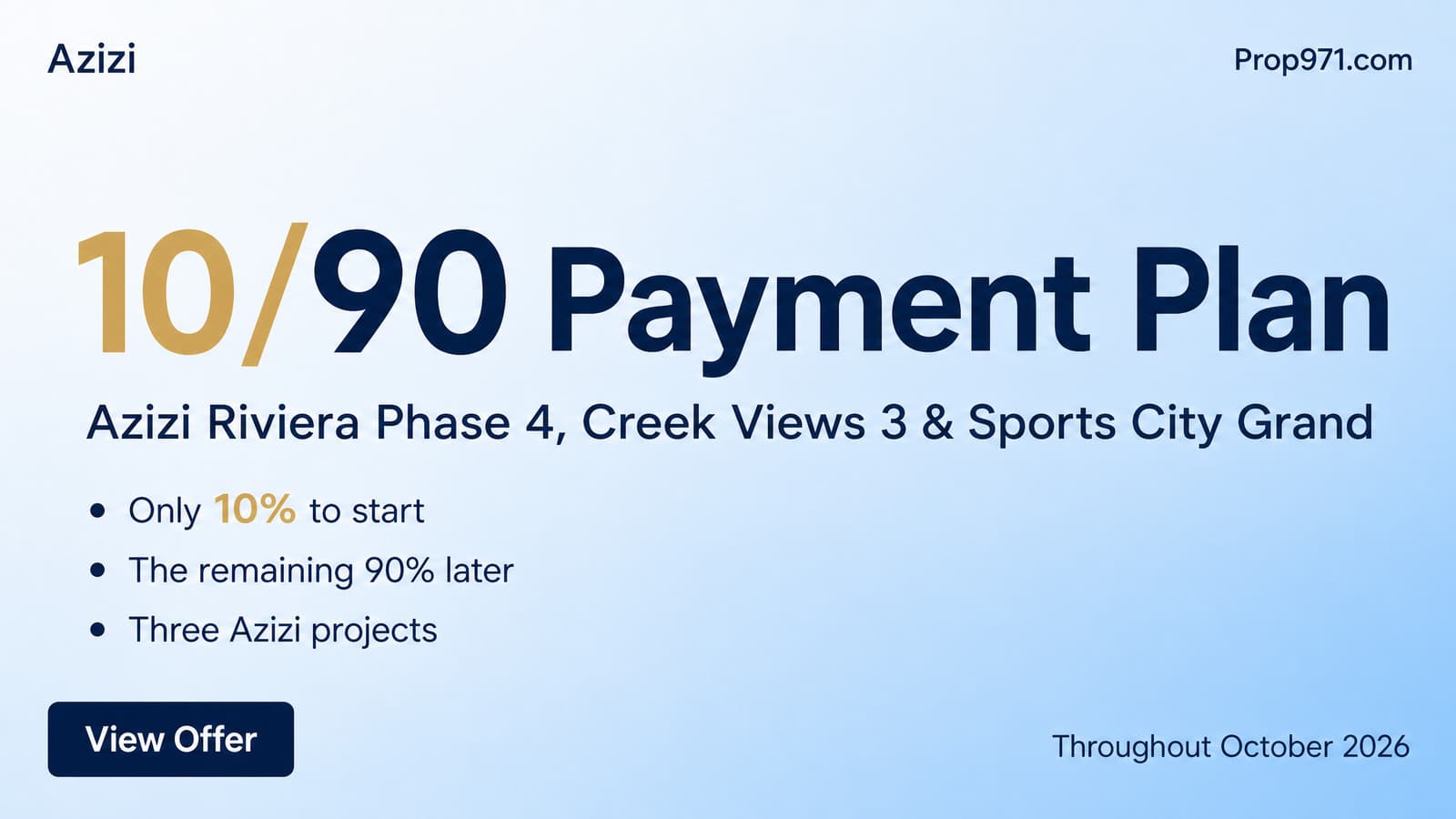 Azizi

Prop971.com

10/90 Payment Plan

Azizi Riviera Phase 4, Creek Views 3 & Sports City Grand

• Only 10% to start
• The remaining 90% later
• Three Azizi projects

View Offer

Throughout October 2026